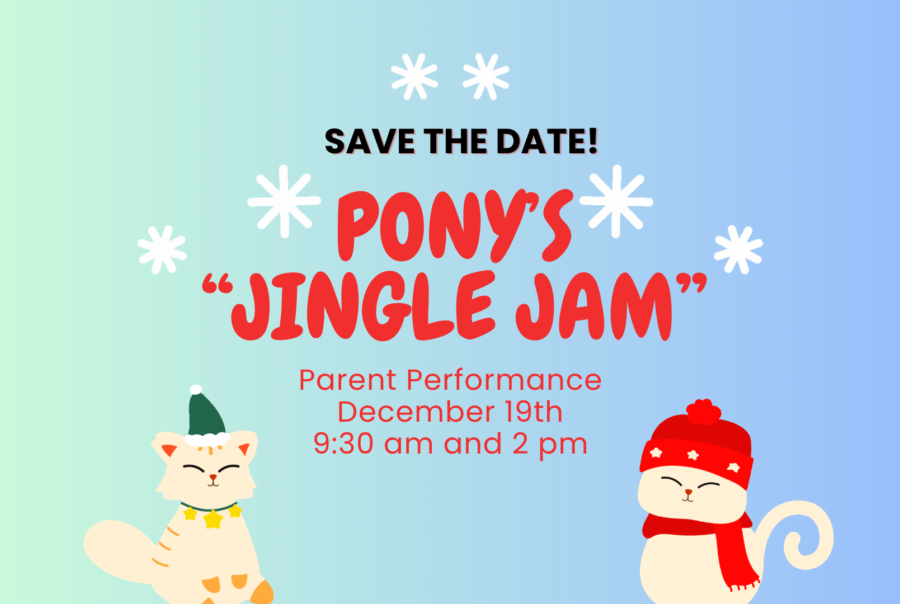 SAVE THE DATE!

PONY'S "JINGLE JAM"

Parent Performance
December 19th
9:30 am and 2 pm